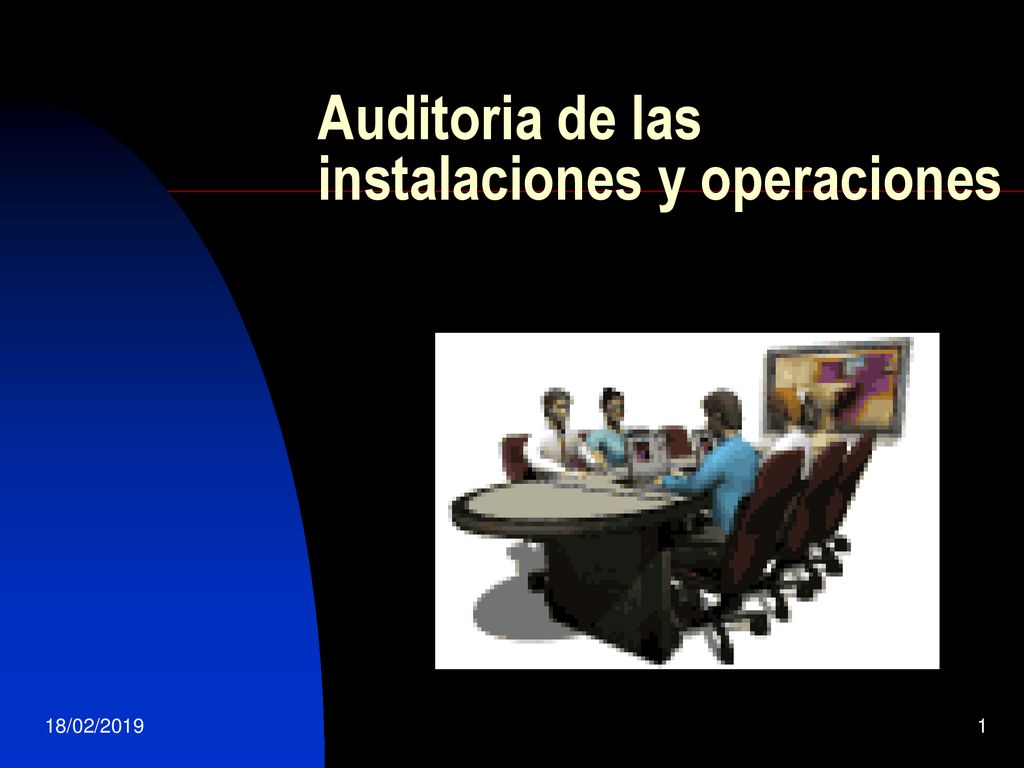 Auditoria de las instalaciones y operaciones

18/02/2019

1